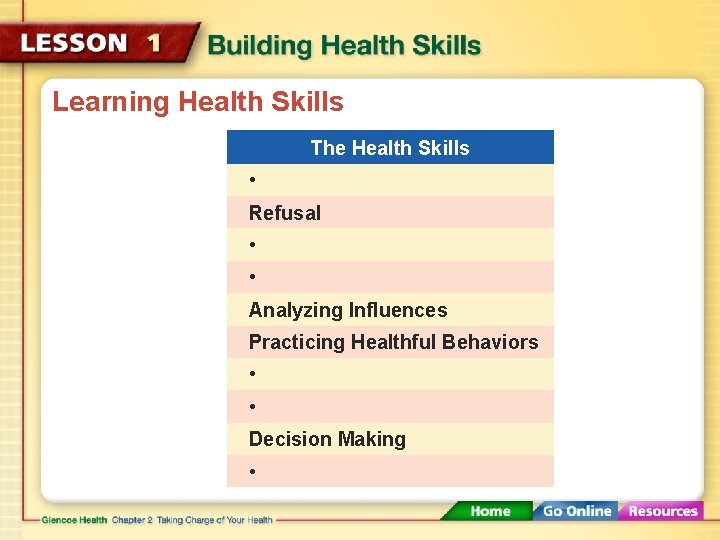 LESSON 1 Building Health Skills

Learning Health Skills

| The Health Skills |
|---|
| • |
| Refusal |
| • |
| • |
| Analyzing Influences |
| Practicing Healthful Behaviors |
| • |
| • |
| Decision Making |
| • |

Glencoe Health Chapter 2 Taking Charge of Your Health

Home Go Online Resources